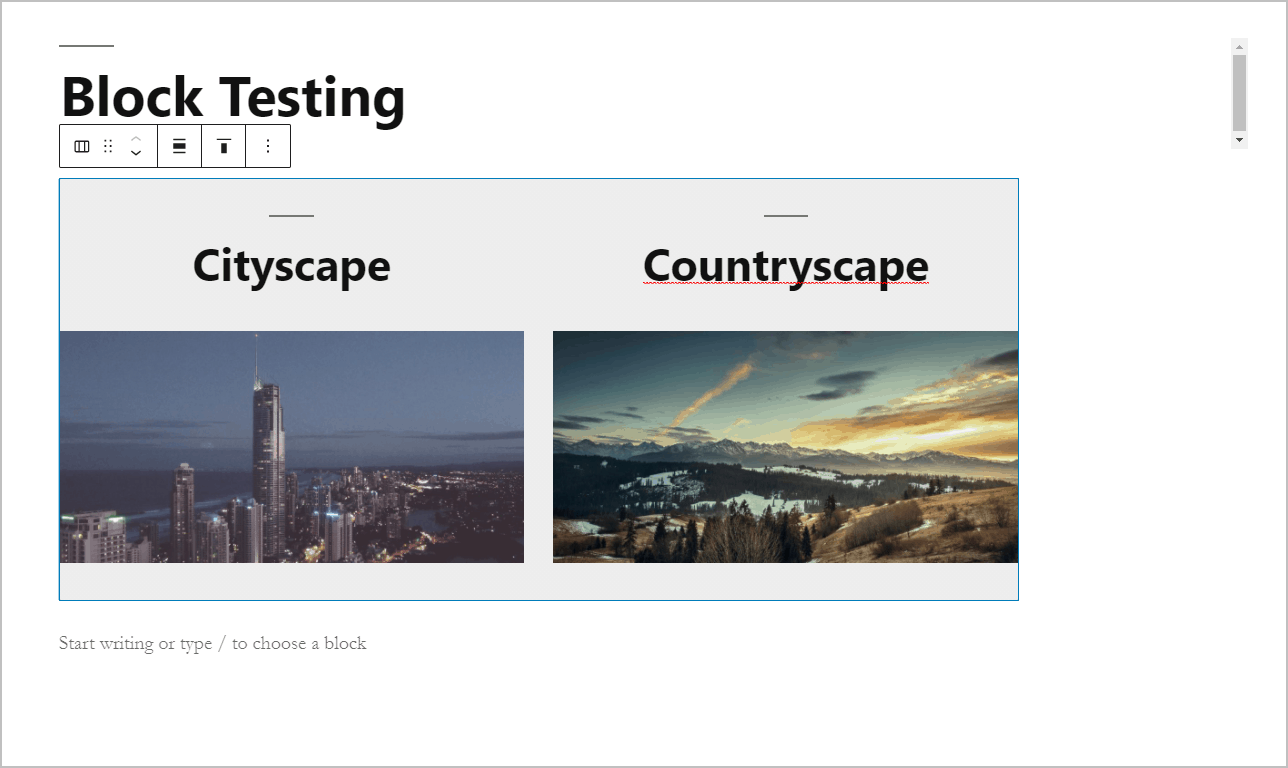 Block Testing

Cityscape

Countryscape

Start writing or type / to choose a block